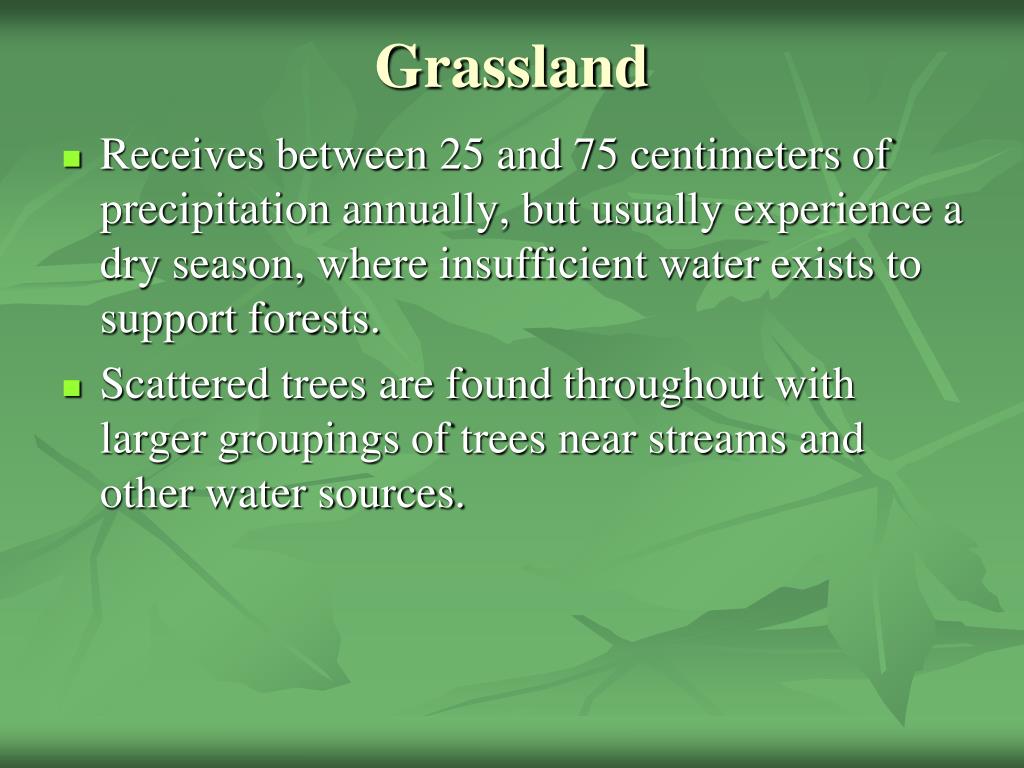 Grassland

- Receives between 25 and 75 centimeters of precipitation annually, but usually experience a dry season, where insufficient water exists to support forests.
- Scattered trees are found throughout with larger groupings of trees near streams and other water sources.